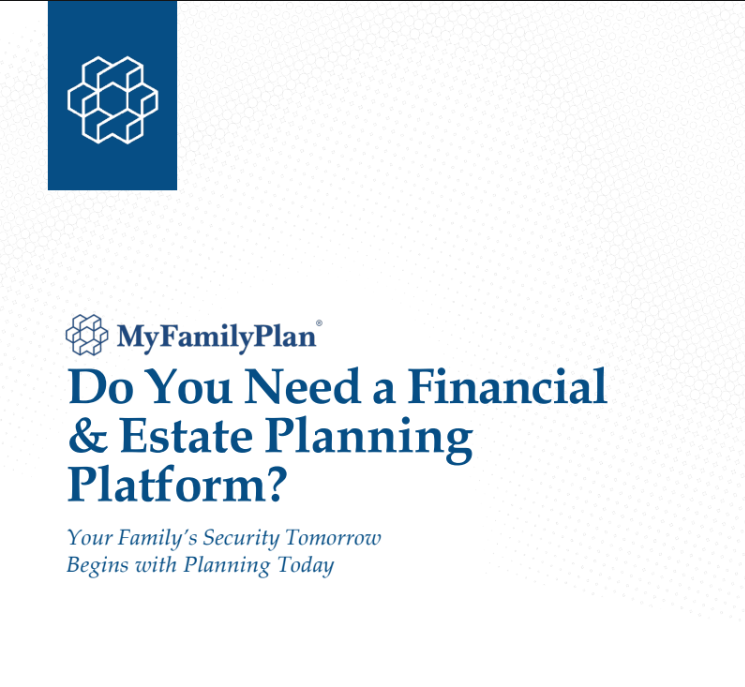 MyFamilyPlan®

Do You Need a Financial & Estate Planning Platform?

Your Family's Security Tomorrow Begins with Planning Today